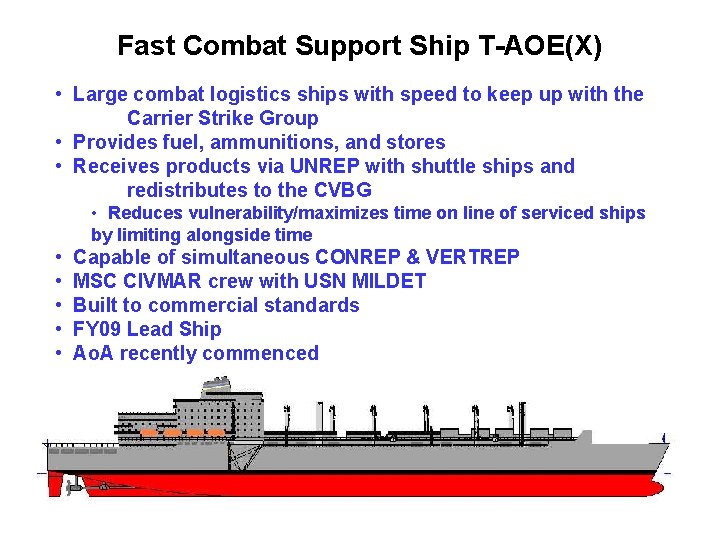 Fast Combat Support Ship T-AOE(X)

• Large combat logistics ships with speed to keep up with the Carrier Strike Group
• Provides fuel, ammunitions, and stores
• Receives products via UNREP with shuttle ships and redistributes to the CVBG
  • Reduces vulnerability/maximizes time on line of serviced ships by limiting alongside time
• Capable of simultaneous CONREP & VERTREP
• MSC CIVMAR crew with USN MILDET
• Built to commercial standards
• FY09 Lead Ship
• AoA recently commenced